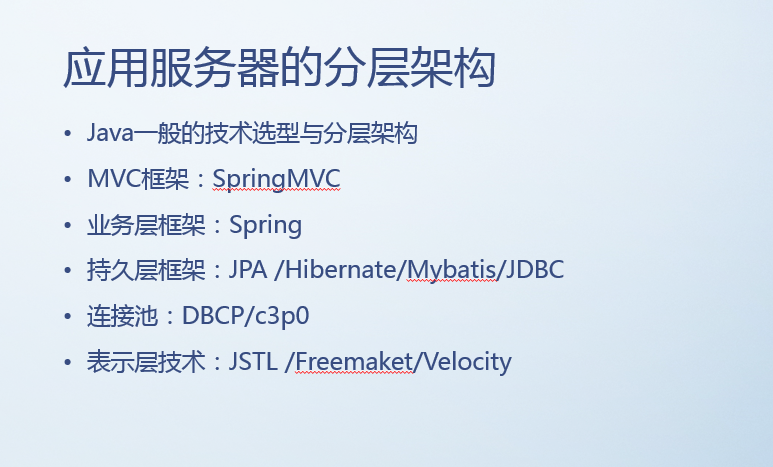 应用服务器的分层架构

• Java一般的技术选型与分层架构
• MVC框架：SpringMVC
• 业务层框架：Spring
• 持久层框架：JPA /Hibernate/Mybatis/JDBC
• 连接池：DBCP/c3p0
• 表示层技术：JSTL /Freemaket/Velocity